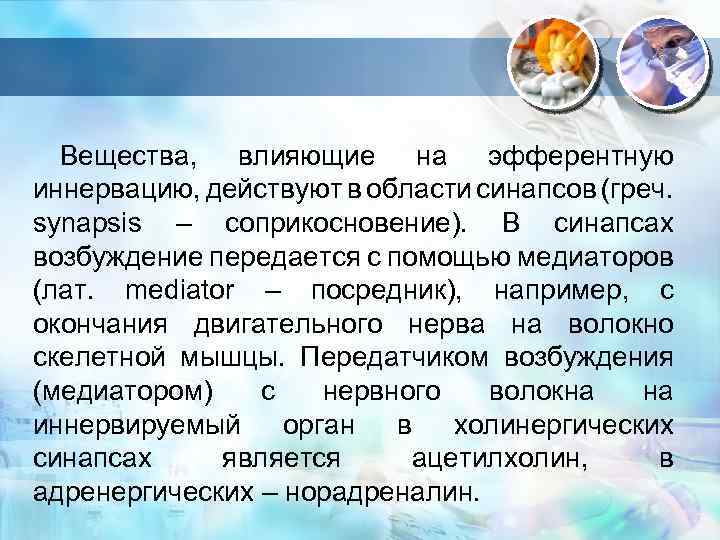 Вещества, влияющие на эфферентную иннервацию, действуют в области синапсов (греч. synapsis – соприкосновение). В синапсах возбуждение передается с помощью медиаторов (лат. mediator – посредник), например, с окончания двигательного нерва на волокно скелетной мышцы. Передатчиком возбуждения (медиатором) с нервного волокна на иннервируемый орган в холинергических синапсах является ацетилхолин, в адренергических – норадреналин.